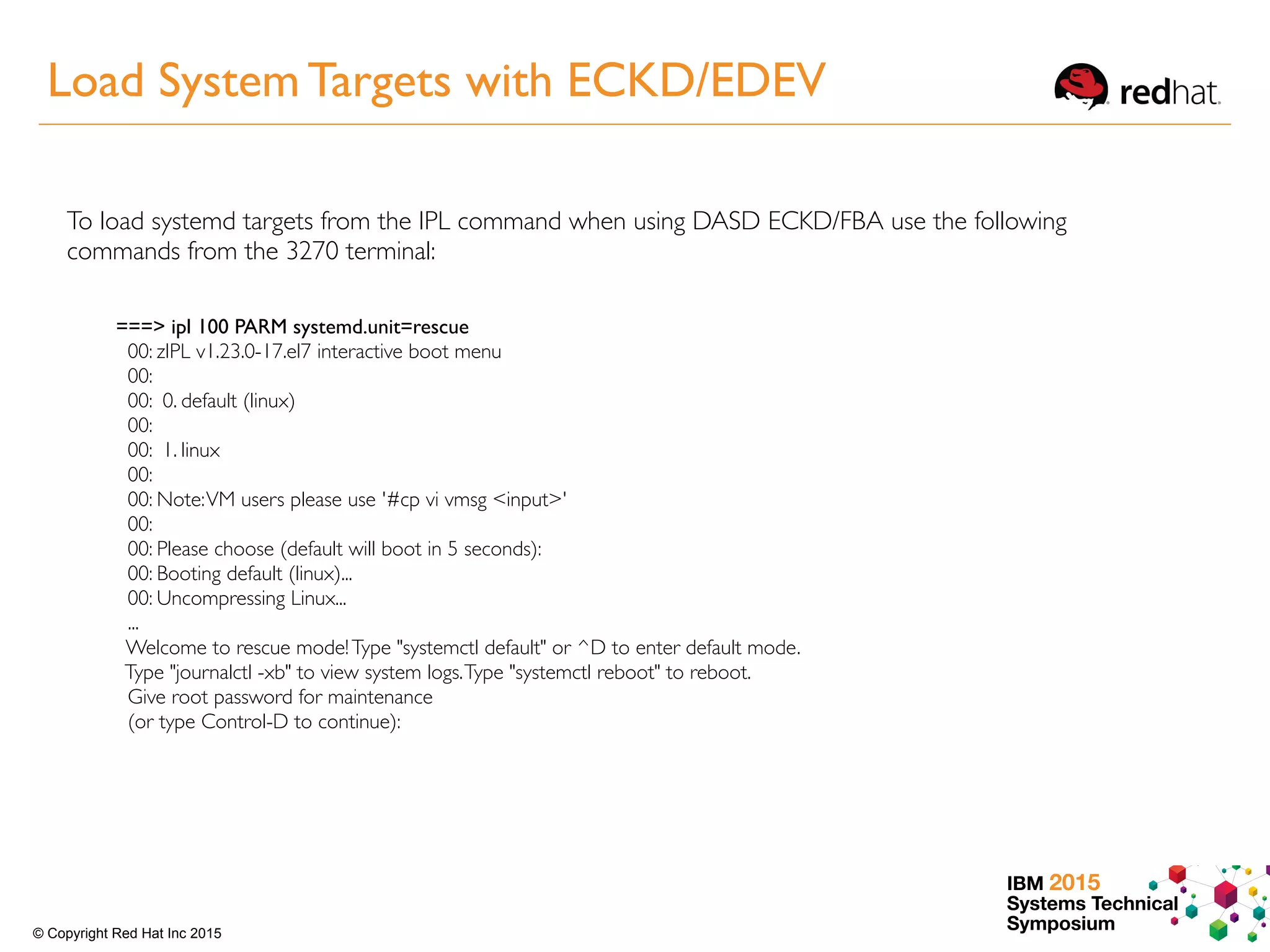 Load System Targets with ECKD/EDEV

redhat.

To load systemd targets from the IPL command when using DASD ECKD/FBA use the following commands from the 3270 terminal:

===> ipl 100 PARM systemd.unit=rescue
00: zIPL v1.23.0-17.el7 interactive boot menu
00:
00: 0. default (linux)
00:
00: 1. linux
00:
00: Note: VM users please use '#cp vi vmsg <input>'
00:
00: Please choose (default will boot in 5 seconds):
00: Booting default (linux)...
00: Uncompressing Linux...
...
Welcome to rescue mode! Type "systemctl default" or ^D to enter default mode.
Type "journalctl -xb" to view system logs. Type "systemctl reboot" to reboot.
Give root password for maintenance
(or type Control-D to continue):

© Copyright Red Hat Inc 2015

IBM 2015
Systems Technical
Symposium